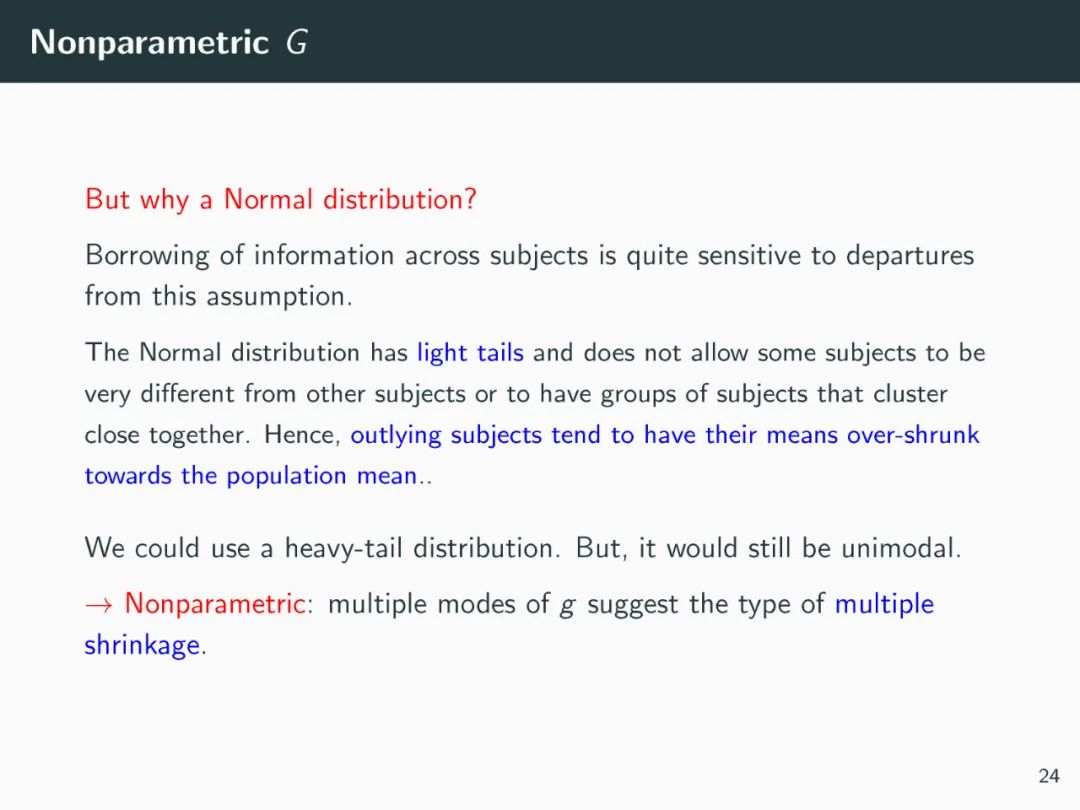 Nonparametric $G$

But why a Normal distribution?

Borrowing of information across subjects is quite sensitive to departures from this assumption.

The Normal distribution has light tails and does not allow some subjects to be very different from other subjects or to have groups of subjects that cluster close together. Hence, outlying subjects tend to have their means over-shrunk towards the population mean..

We could use a heavy-tail distribution. But, it would still be unimodal.

$\rightarrow$ Nonparametric: multiple modes of $g$ suggest the type of multiple shrinkage.

24